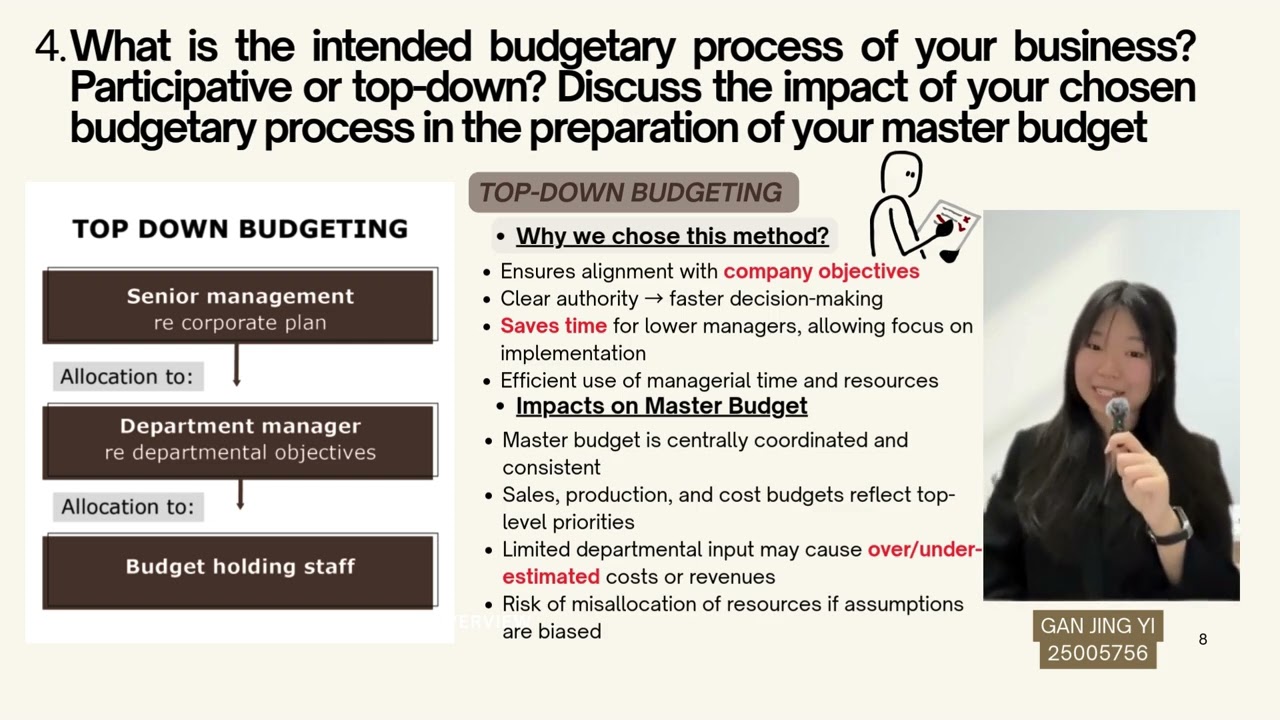 4. What is the intended budgetary process of your business? Participative or top-down? Discuss the impact of your chosen budgetary process in the preparation of your master budget

TOP DOWN BUDGETING

Senior management
re corporate plan

Allocation to:

Department manager
re departmental objectives

Allocation to:

Budget holding staff

TOP-DOWN BUDGETING

• Why we chose this method?
• Ensures alignment with company objectives
• Clear authority → faster decision-making
• Saves time for lower managers, allowing focus on implementation
• Efficient use of managerial time and resources

• Impacts on Master Budget
• Master budget is centrally coordinated and consistent
• Sales, production, and cost budgets reflect top-level priorities
• Limited departmental input may cause over/under-estimated costs or revenues
• Risk of misallocation of resources if assumptions are biased

GAN JING YI
25005756

8